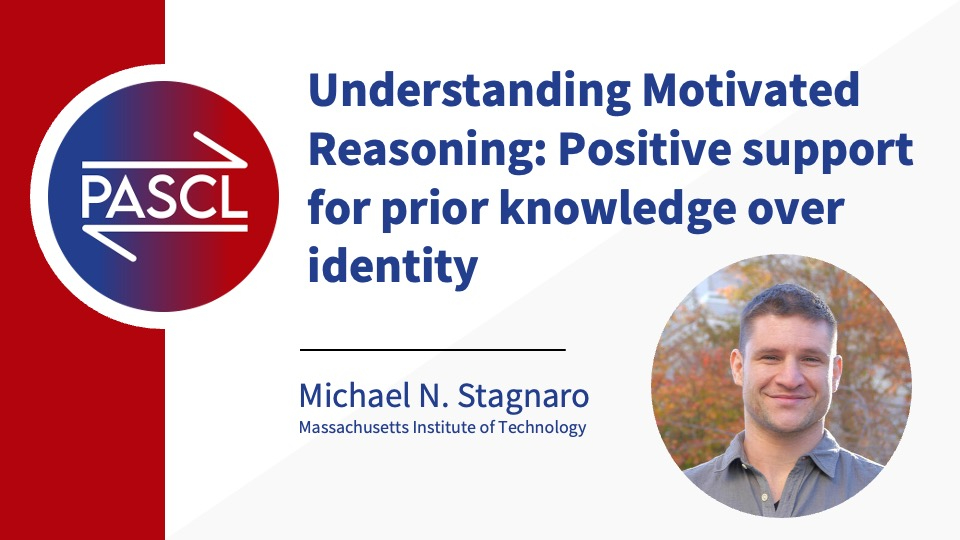 PASCL

Understanding Motivated Reasoning: Positive support for prior knowledge over identity

Michael N. Stagnaro
Massachusetts Institute of Technology